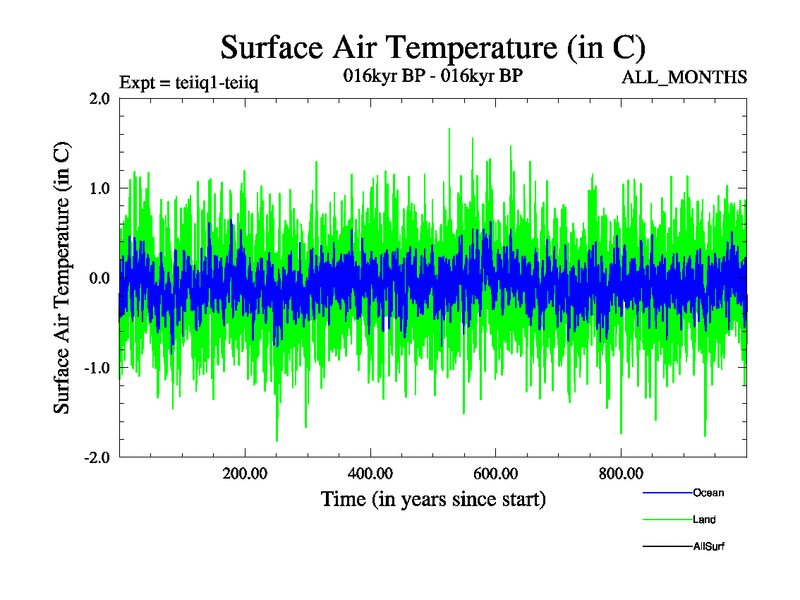 Surface Air Temperature (in C)

Expt = teiiq1-teiiq

016kyr BP - 016kyr BP

ALL_MONTHS

Surface Air Temperature (in C)

2.0

1.0

0.0

-1.0

-2.0

200.00

400.00

600.00

800.00

Time (in years since start)

Ocean

Land

AllSurf